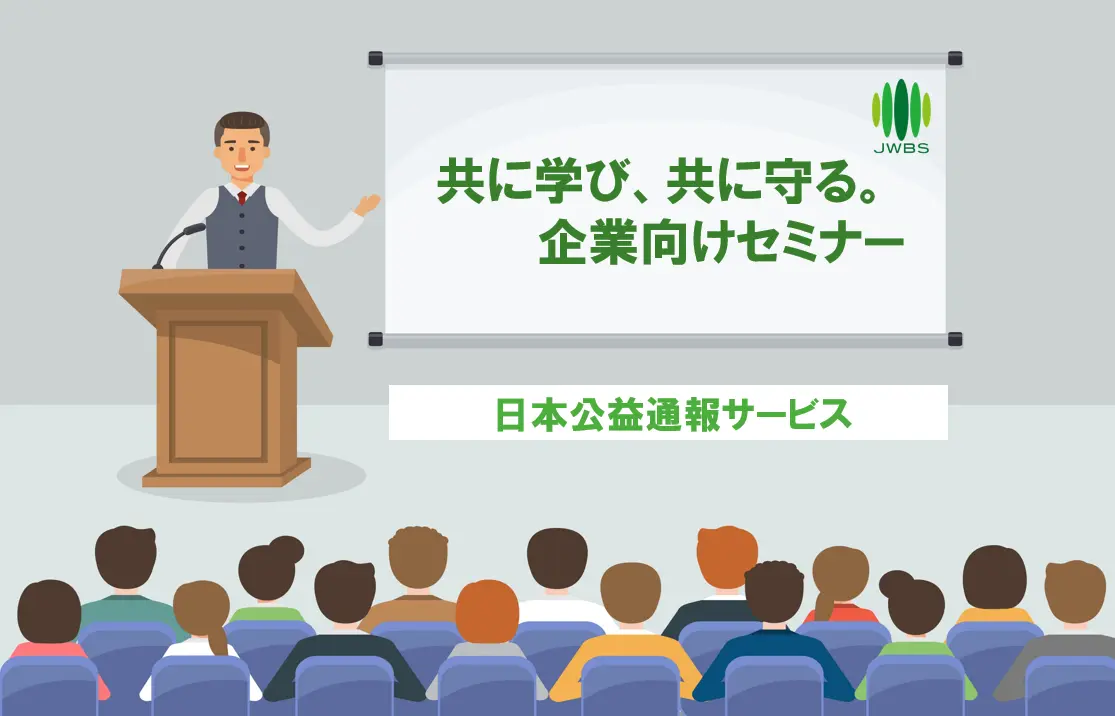 JWBS

共に学び、共に守る。
企業向けセミナー

日本公益通報サービス